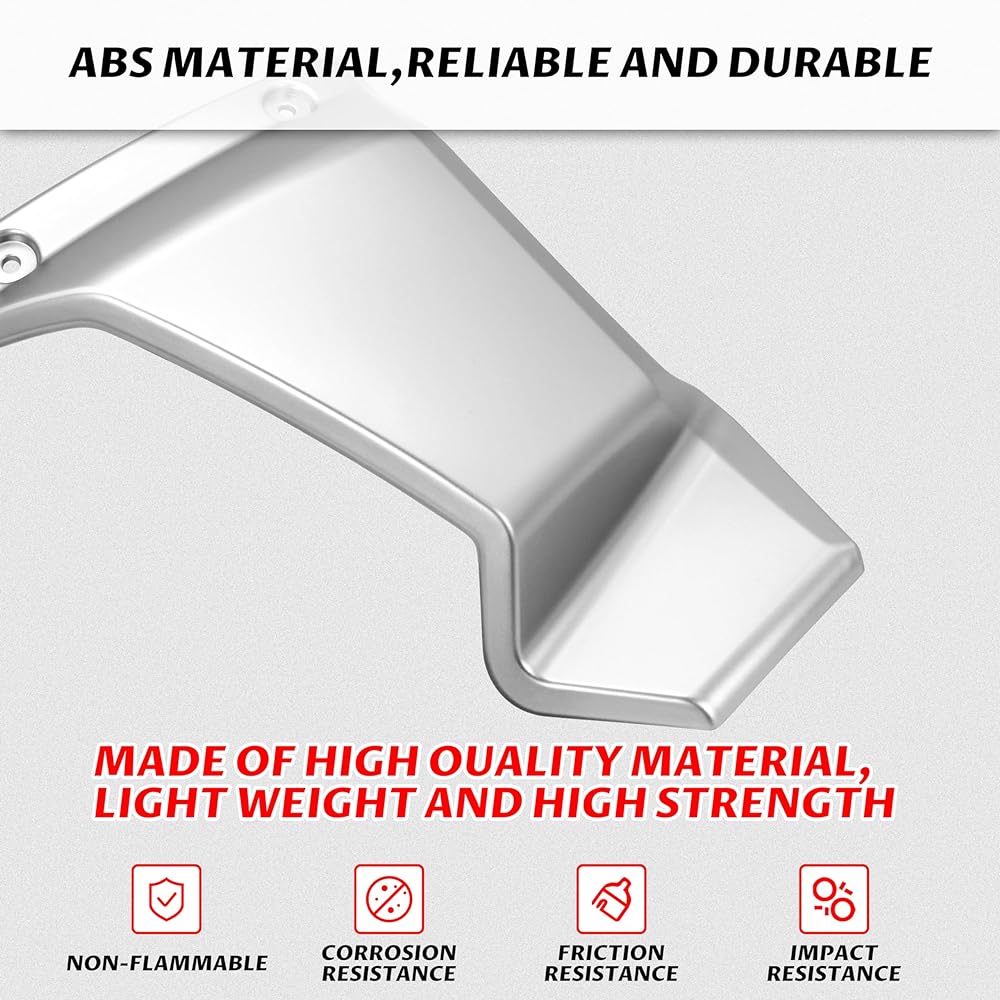 ABS MATERIAL,RELIABLE AND DURABLE

MADE OF HIGH OUALITY MATERIAL, LIGHT WEIGHT AND HIGH STRENGTH

NON-FLAMMABLE

CORROSION RESISTANCE

FRICTION RESISTANCE

IMPACT RESISTANCE